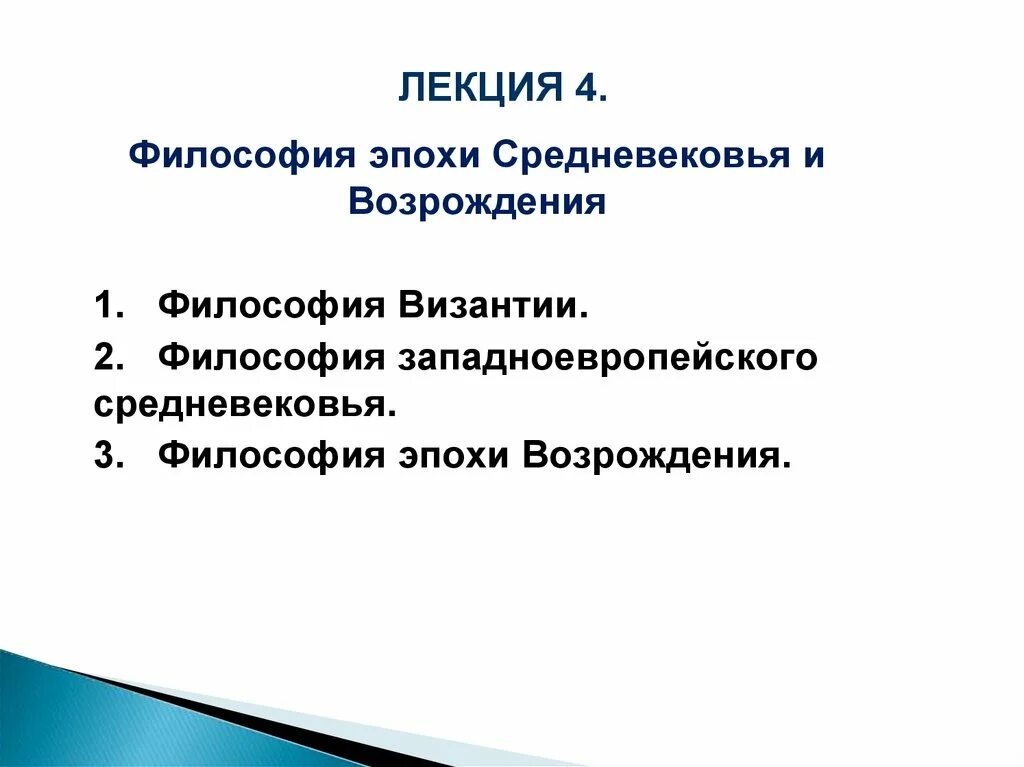 ЛЕКЦИЯ 4.

Философия эпохи Средневековья и Возрождения

1. Философия Византии.
2. Философия западноевропейского средневековья.
3. Философия эпохи Возрождения.